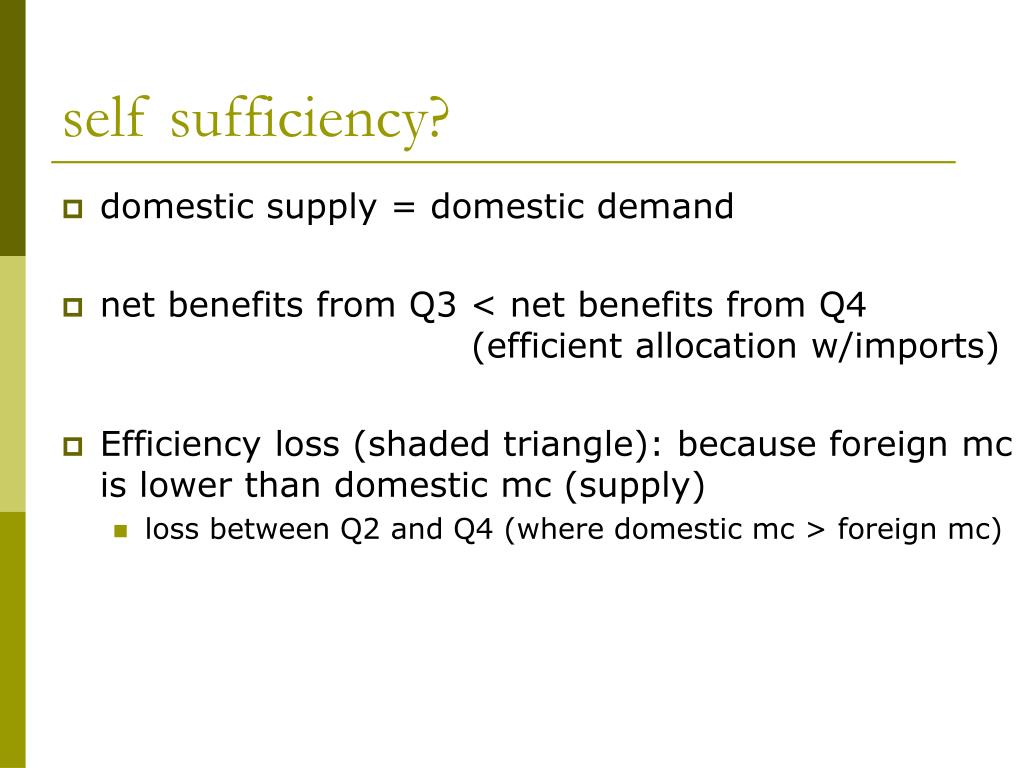 self sufficiency?

domestic supply = domestic demand

net benefits from Q3 < net benefits from Q4 (efficient allocation w/imports)

Efficiency loss (shaded triangle): because foreign mc is lower than domestic mc (supply)

loss between Q2 and Q4 (where domestic mc > foreign mc)